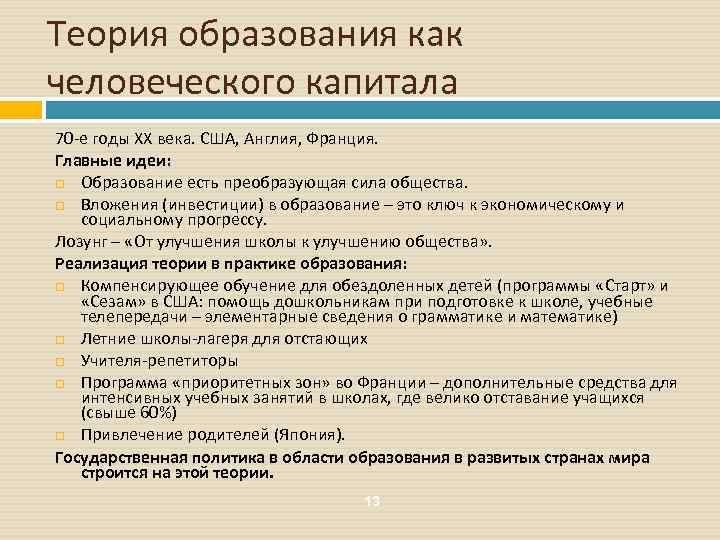 Теория образования как человеческого капитала

70-е годы XX века. США, Англия, Франция.

Главные идеи:

Образование есть преобразующая сила общества.

Вложения (инвестиции) в образование – это ключ к экономическому и социальному прогрессу.

Лозунг – «От улучшения школы к улучшению общества».

Реализация теории в практике образования:

Компенсирующее обучение для обездоленных детей (программы «Старт» и «Сезам» в США: помощь дошкольникам при подготовке к школе, учебные телепередачи – элементарные сведения о грамматике и математике)

Летние школы-лагеря для отстающих

Учителя-репетиторы

Программа «приоритетных зон» во Франции – дополнительные средства для интенсивных учебных занятий в школах, где велико отставание учащихся (свыше 60%)

Привлечение родителей (Япония).

Государственная политика в области образования в развитых странах мира строится на этой теории.

13